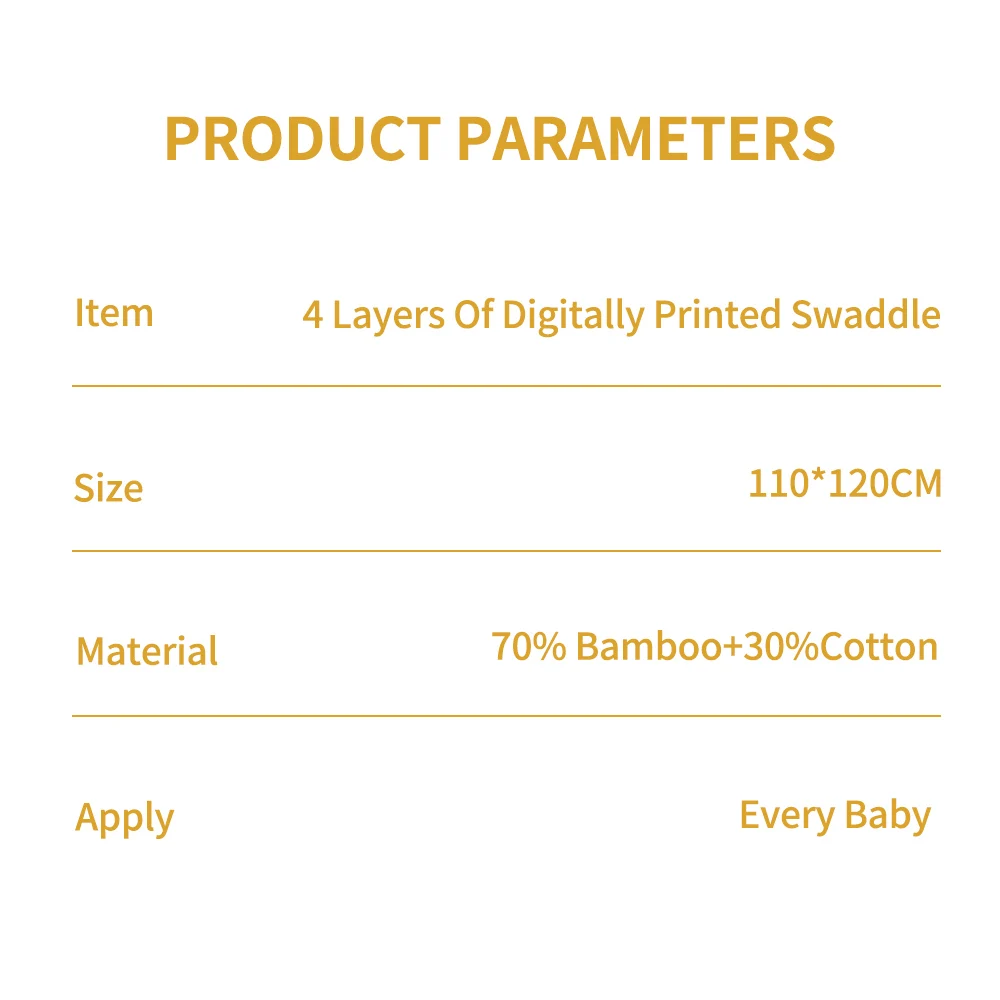 PRODUCT PARAMETERS

| Item | 4 Layers Of Digitally Printed Swaddle |
|---|---|
| Size | 110*120CM |
| Material | 70% Bamboo+30%Cotton |
| Apply | Every Baby |